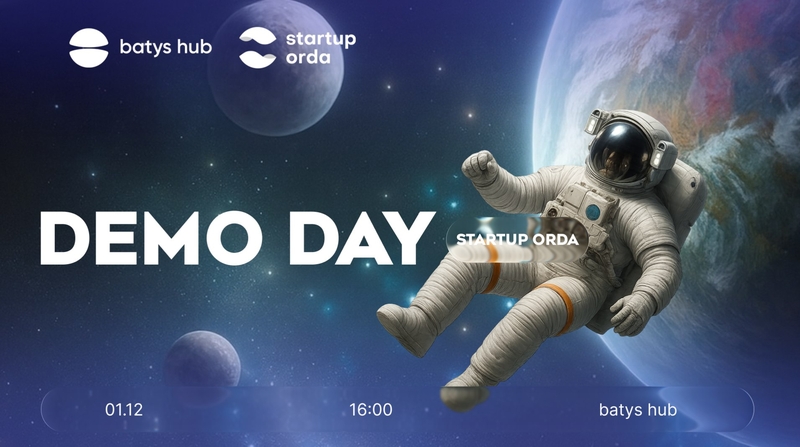 batys hub

startup orda

DEMO DAY

STARTUP ORDA

01.12

16:00

batys hub